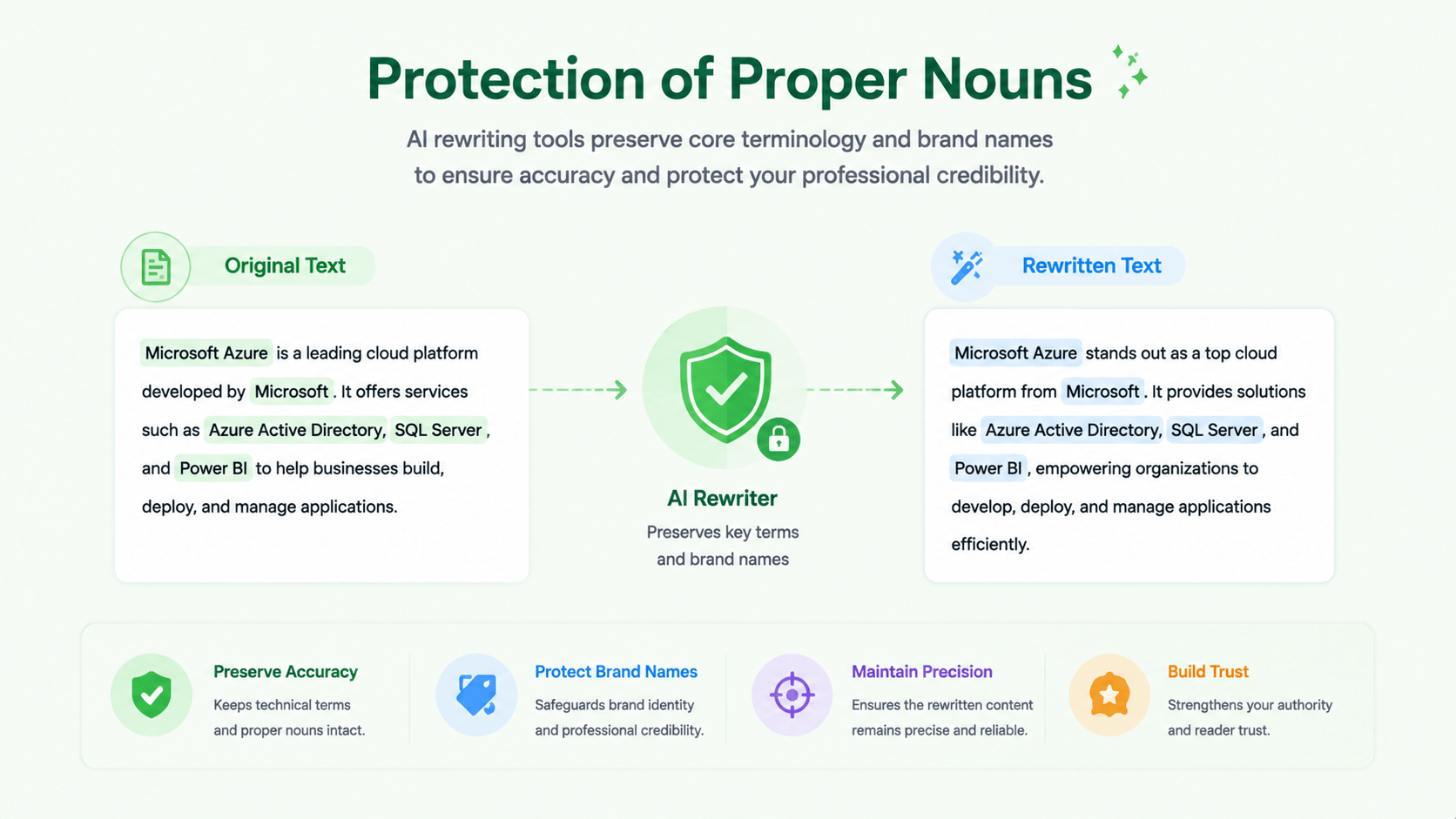 Protection of Proper Nouns

AI rewriting tools preserve core terminology and brand names to ensure accuracy and protect your professional credibility.

Original Text

Microsoft Azure is a leading cloud platform developed by Microsoft. It offers services such as Azure Active Directory, SQL Server, and Power BI to help businesses build, deploy, and manage applications.

AI Rewriter

Preserves key terms and brand names

Rewritten Text

Microsoft Azure stands out as a top cloud platform from Microsoft. It provides solutions like Azure Active Directory, SQL Server, and Power BI, empowering organizations to develop, deploy, and manage applications efficiently.

Preserve Accuracy

Keeps technical terms and proper nouns intact.

Protect Brand Names

Safeguards brand identity and professional credibility.

Maintain Precision

Ensures the rewritten content remains precise and reliable.

Build Trust

Strengthens your authority and reader trust.